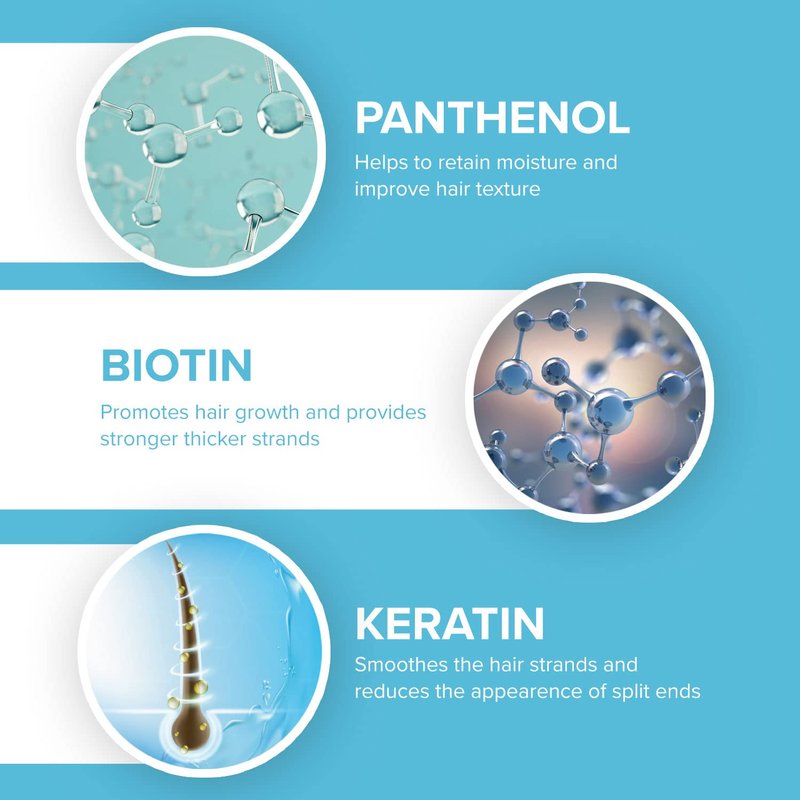 PANTHENOL
Helps to retain moisture and improve hair texture

BIOTIN
Promotes hair growth and provides stronger thicker strands

KERATIN
Smoothes the hair strands and reduces the appearence of split ends